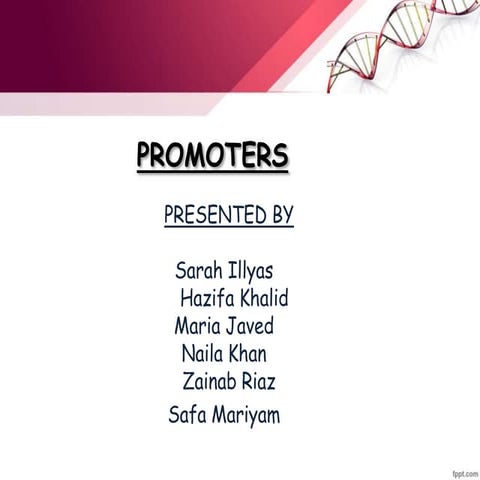 PROMOTERS

PRESENTED BY

Sarah Illyas
Hazifa Khalid
Maria Javed
Naila Khan
Zainab Riaz
Safa Mariyam

fppt.com